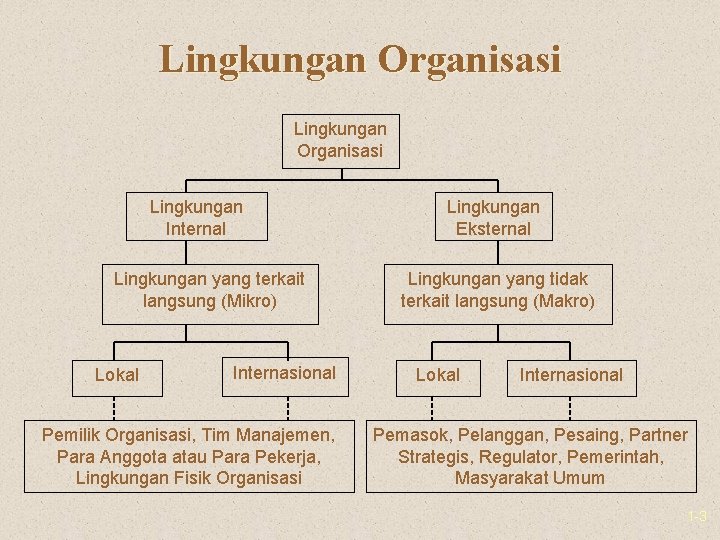 Lingkungan Organisasi

Lingkungan Organisasi

Lingkungan Internal

Lingkungan Eksternal

Lingkungan yang terkait langsung (Mikro)

Lingkungan yang tidak terkait langsung (Makro)

Lokal

Internasional

Lokal

Internasional

Pemilik Organisasi, Tim Manajemen, Para Anggota atau Para Pekerja, Lingkungan Fisik Organisasi

Pemasok, Pelanggan, Pesaing, Partner Strategis, Regulator, Pemerintah, Masyarakat Umum

1-3